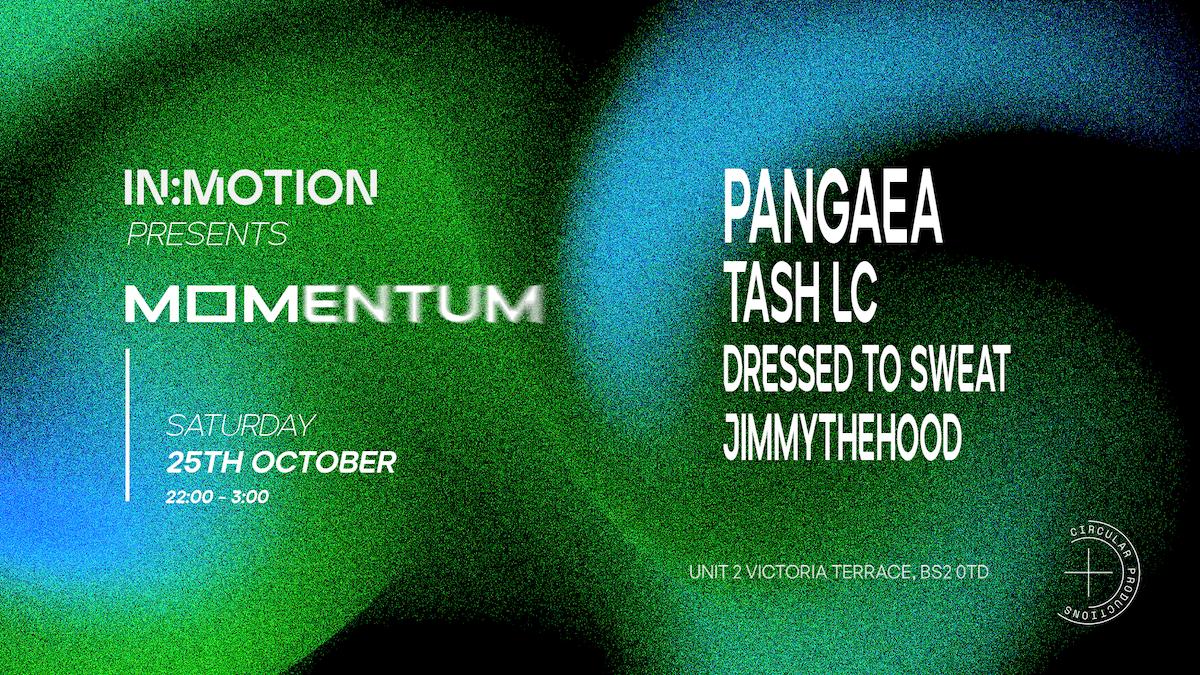 IN:MOTION
PRESENTS
MOMENTUM

SATURDAY
25TH OCTOBER
22:00 - 3:00

PANGAEA
TASH LC
DRESSED TO SWEAT
JIMMYTHEHOOD

UNIT 2 VICTORIA TERRACE, BS2 0TD

CIRCULAR PRODUCTIONS